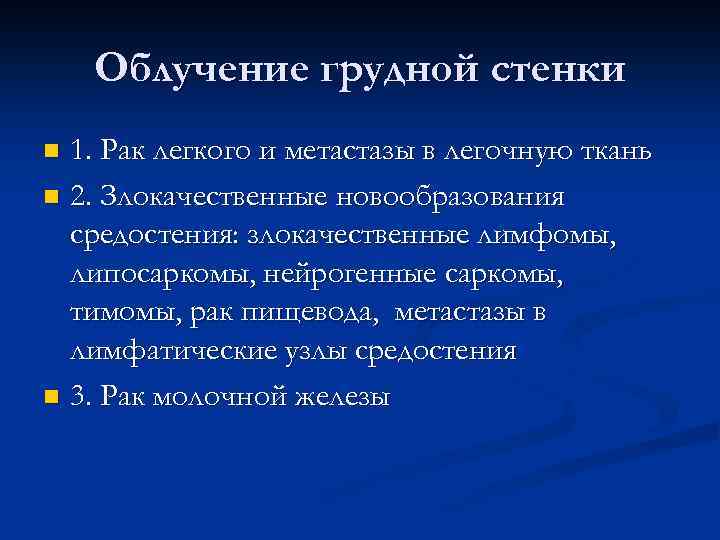 Облучение грудной стенки

1. Рак легкого и метастазы в легочную ткань

2. Злокачественные новообразования средостения: злокачественные лимфомы, липосаркомы, нейрогенные саркомы, тимомы, рак пищевода, метастазы в лимфатические узлы средостения

3. Рак молочной железы